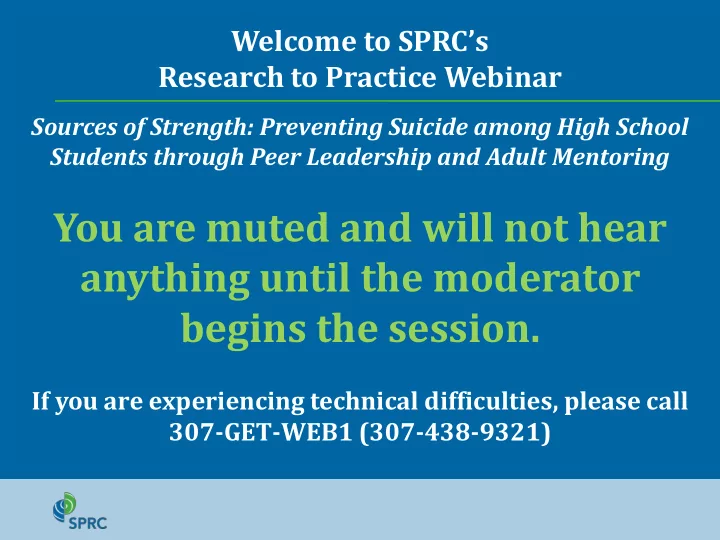 Welcome to SPRC's
Research to Practice Webinar

Sources of Strength: Preventing Suicide among High School Students through Peer Leadership and Adult Mentoring

You are muted and will not hear anything until the moderator begins the session.

If you are experiencing technical difficulties, please call 307-GET-WEB1 (307-438-9321)

SPRC